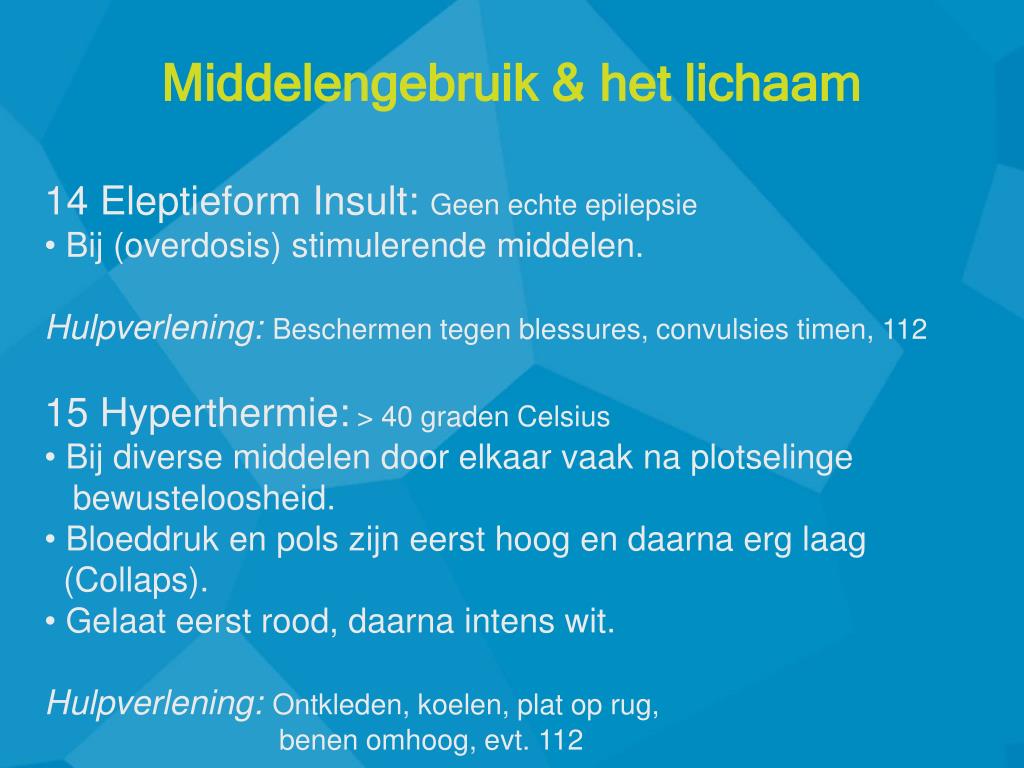 Middelengebruik & het lichaam

14 Eleptieform Insult: Geen echte epilepsie
• Bij (overdosis) stimulerende middelen.

Hulpverlening: Beschermen tegen blessures, convulsies timen, 112

15 Hyperthermie: > 40 graden Celsius
• Bij diverse middelen door elkaar vaak na plotselinge bewusteloosheid.
• Bloeddruk en pols zijn eerst hoog en daarna erg laag (Collaps).
• Gelaat eerst rood, daarna intens wit.

Hulpverlening: Ontkleden, koelen, plat op rug, benen omhoog, evt. 112